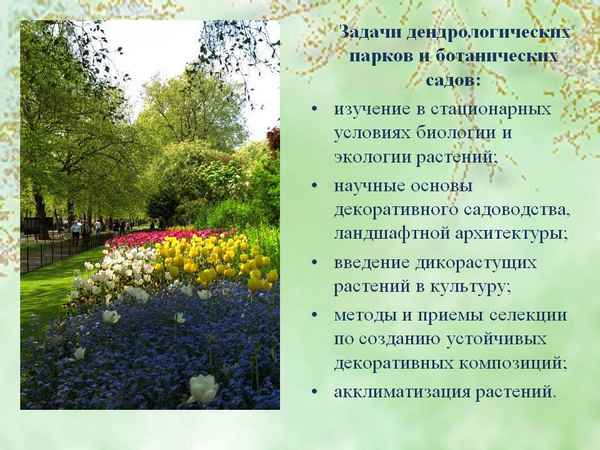 Задачи дендрологических парков и ботанических садов:

• изучение в стационарных условиях биологии и экологии растений;

• научные основы декоративного садоводства, ландшафтной архитектуры;

• введение дикорастущих растений в культуру;

• методы и приемы селекции по созданию устойчивых декоративных композиций;

• акклиматизация растений.